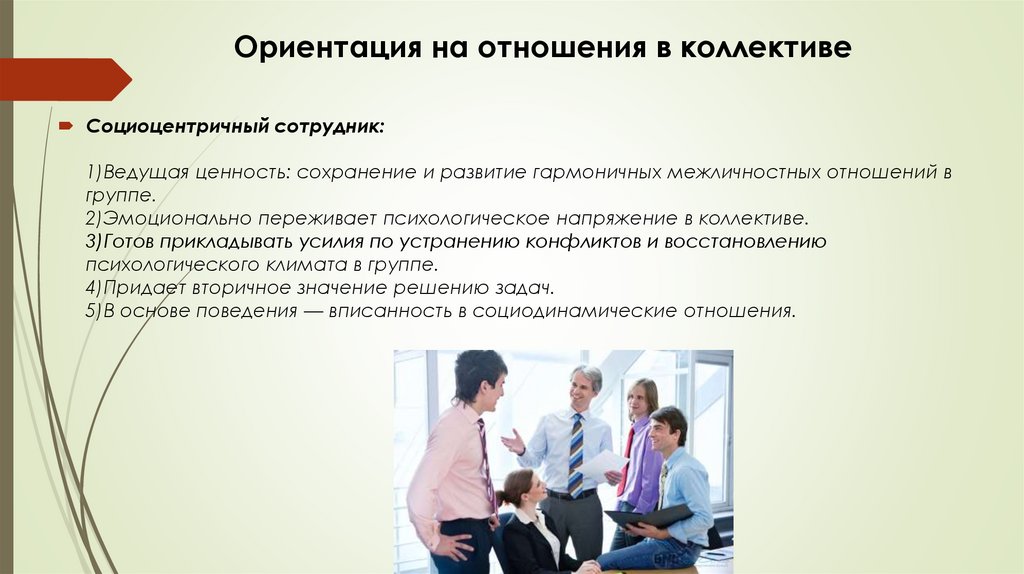 Ориентация на отношения в коллективе

Социоцентричный сотрудник:

1)Ведущая ценность: сохранение и развитие гармоничных межличностных отношений в группе.
2)Эмоционально переживает психологическое напряжение в коллективе.
3)Готов прикладывать усилия по устранению конфликтов и восстановлению психологического климата в группе.
4)Придает вторичное значение решению задач.
5)В основе поведения — вписанность в социодинамические отношения.